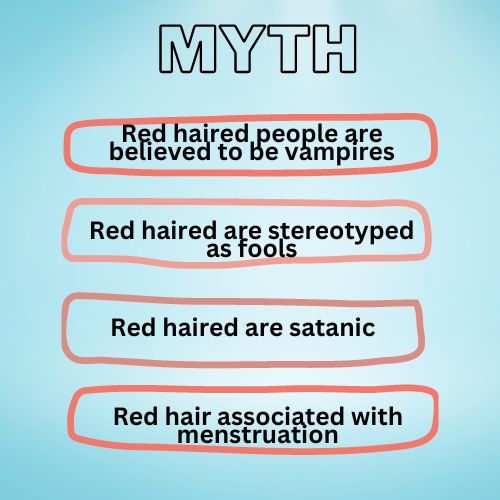 MYTH

Red haired people are believed to be vampires

Red haired are stereotyped as fools

Red haired are satanic

Red hair associated with menstruation